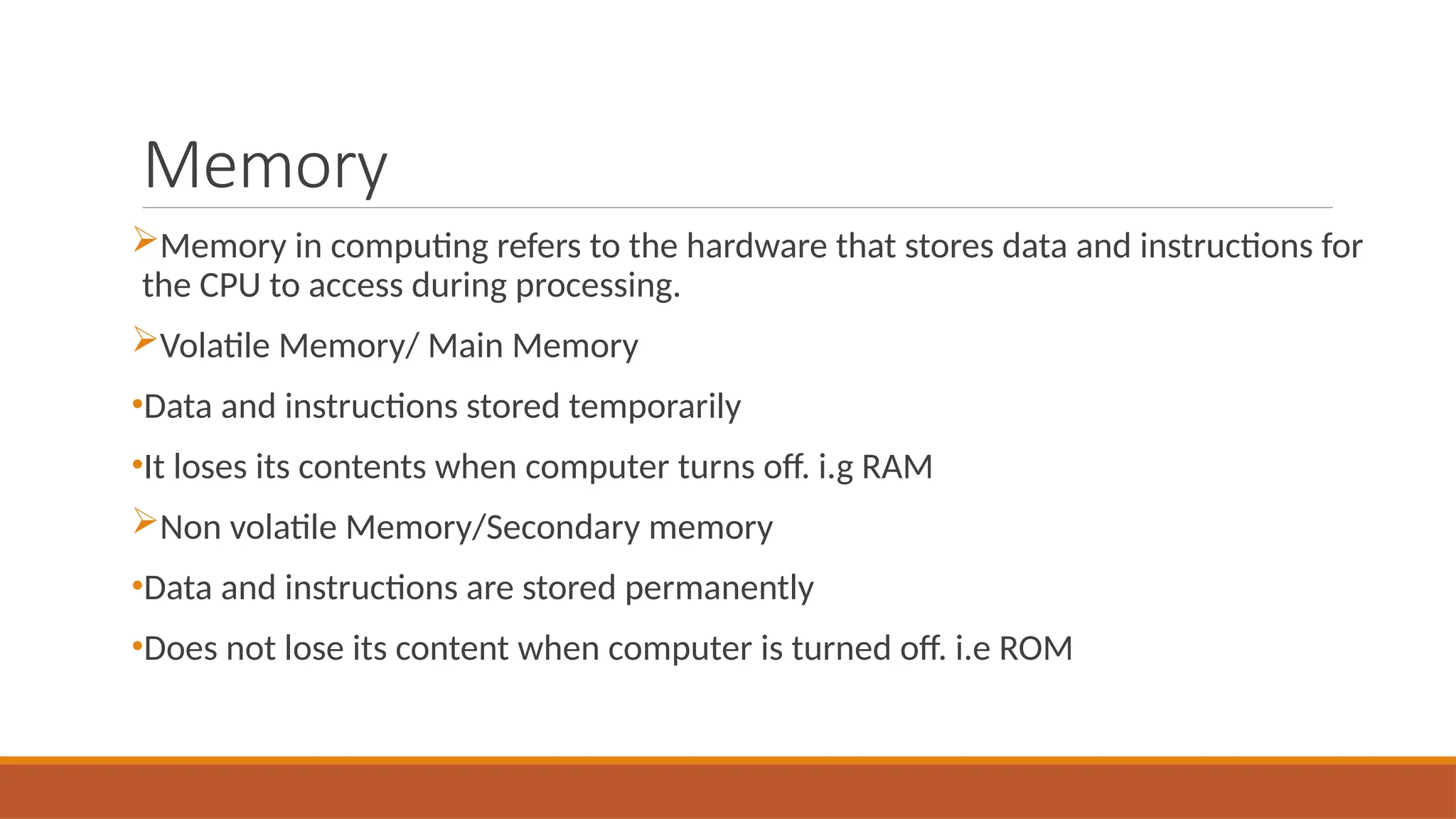 Memory

➢Memory in computing refers to the hardware that stores data and instructions for the CPU to access during processing.

➢Volatile Memory/ Main Memory

•Data and instructions stored temporarily

•It loses its contents when computer turns off. i.g RAM

➢Non volatile Memory/Secondary memory

•Data and instructions are stored permanently

•Does not lose its content when computer is turned off. i.e ROM